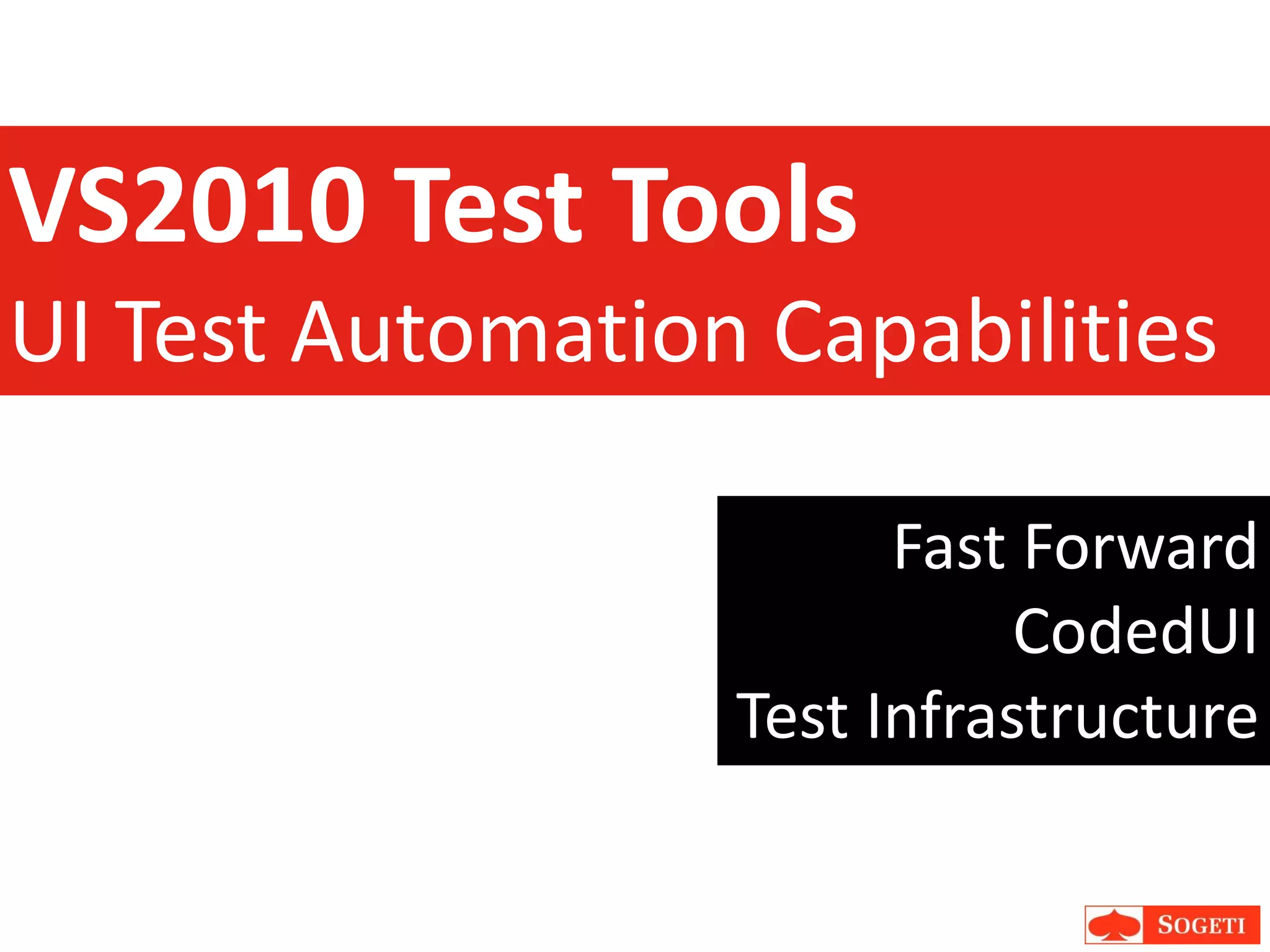 VS2010 Test Tools

UI Test Automation Capabilities

Fast Forward
CodedUI
Test Infrastructure

SOGETI